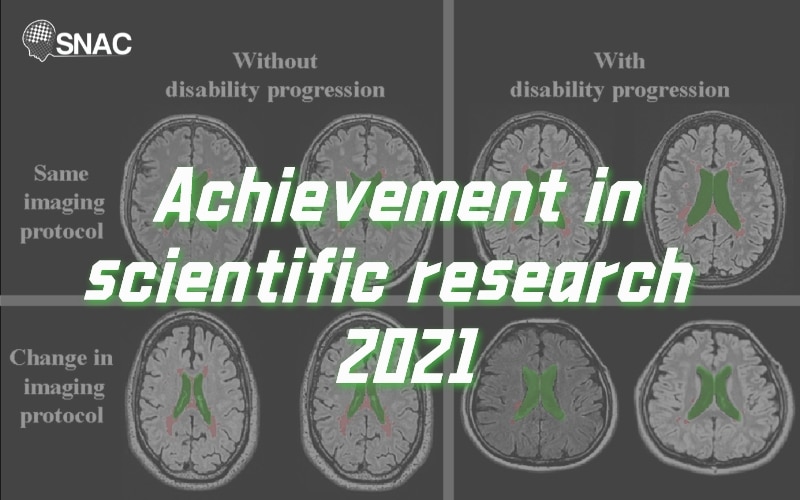 SNAC

Without disability progression

With disability progression

Same imaging protocol

Change in imaging protocol

Achievement in scientific research 2021